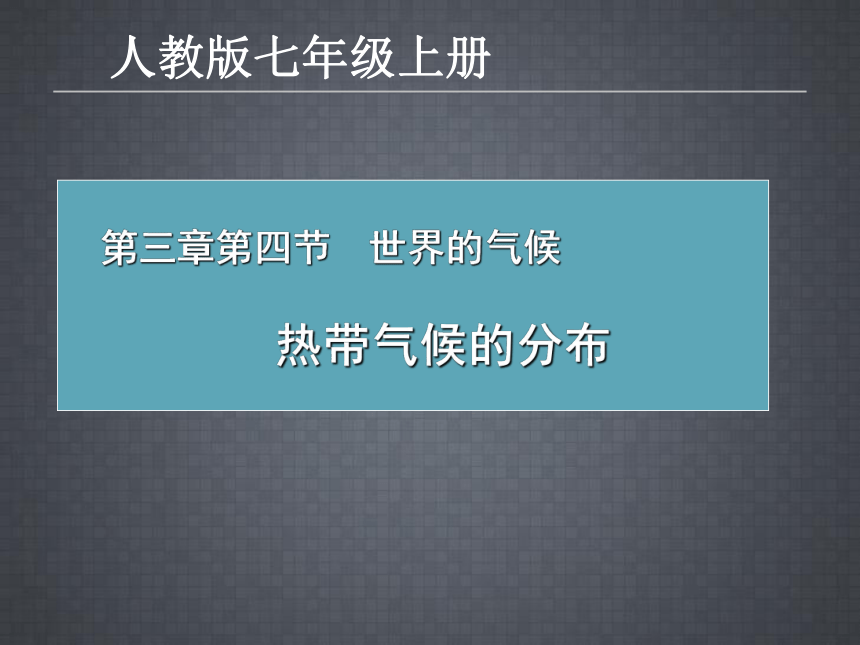 人教版七年级上册

第三章第四节　世界的气候

热带气候的分布